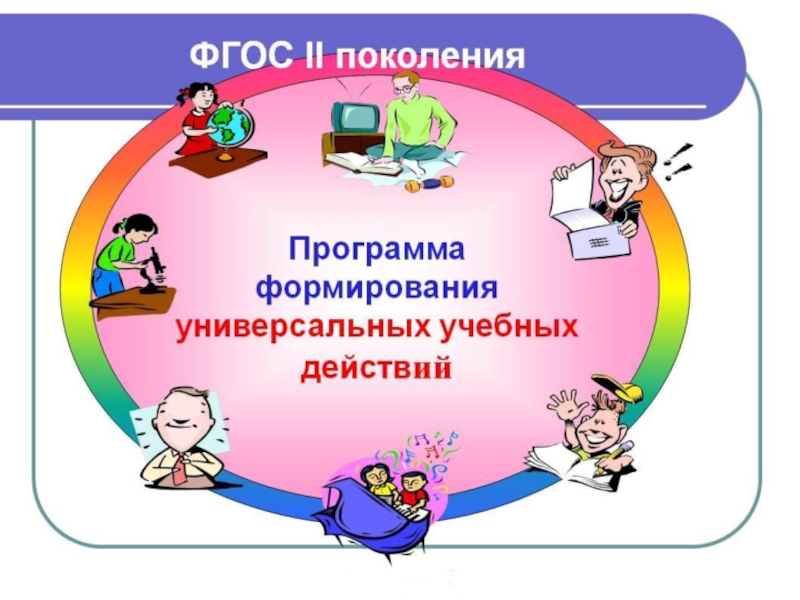 ФГОС II поколения

Программа формирования универсальных учебных действий